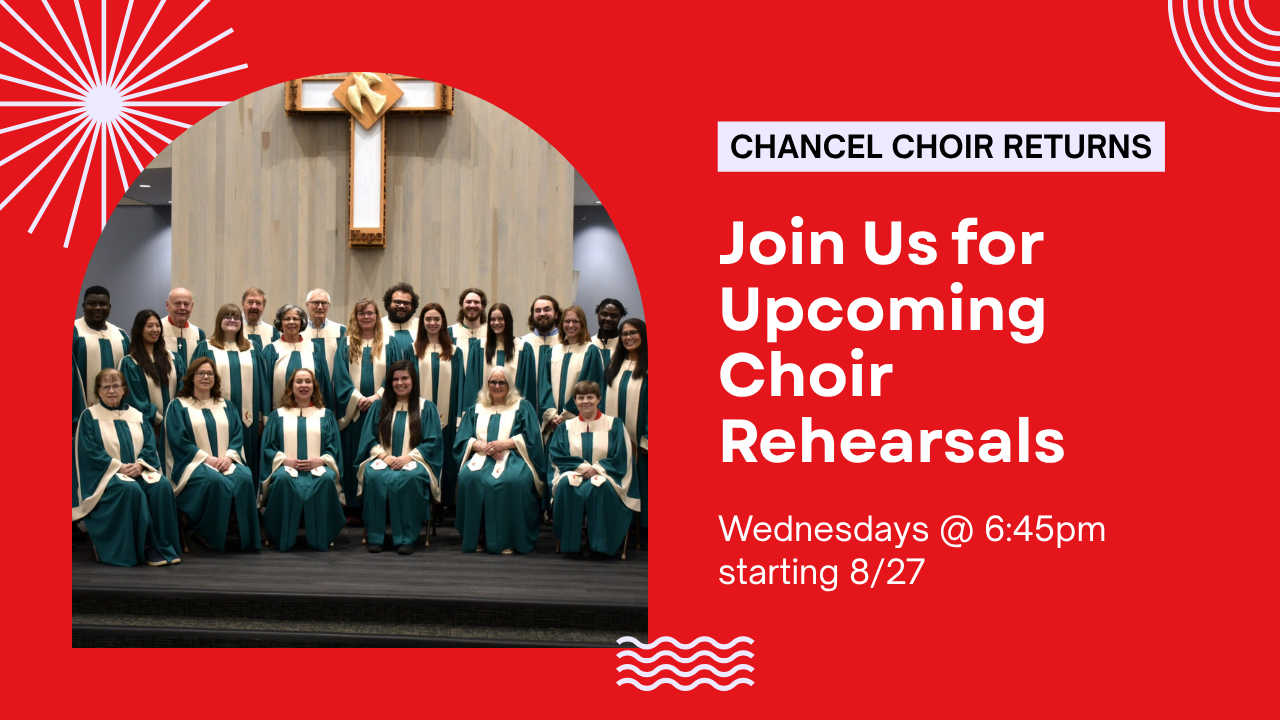 CHANCEL CHOIR RETURNS

Join Us for Upcoming Choir Rehearsals

Wednesdays @ 6:45pm starting 8/27